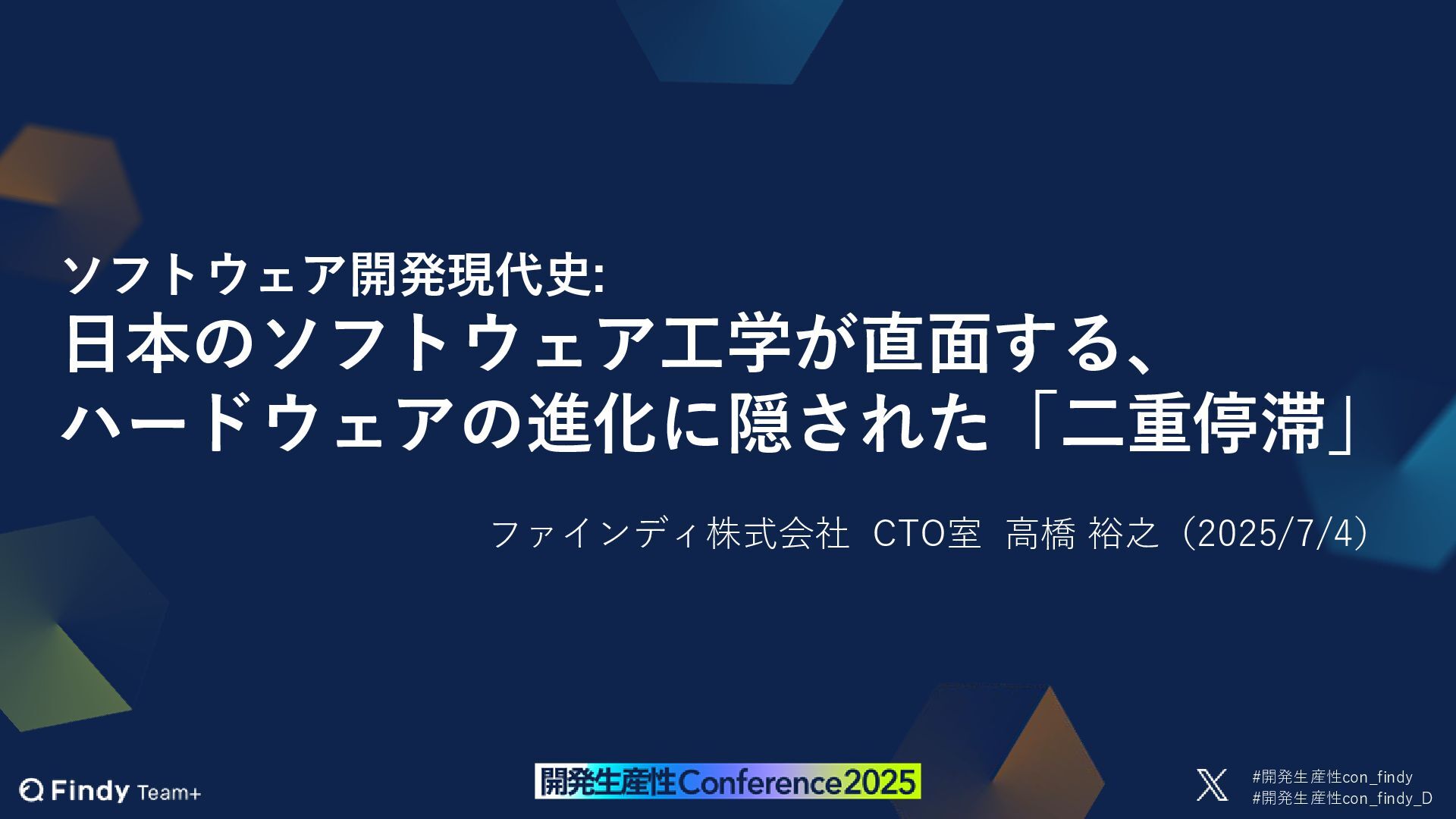 ソフトウェア開発現代史:
日本のソフトウェア工学が直面する、
ハードウェアの進化に隠された「二重停滞」

ファインディ株式会社 CTO室 高橋 裕之（2025/7/4）

Findy Team+

開発生産性Conference2025

#開発生産性con_findy
#開発生産性con_findy_D